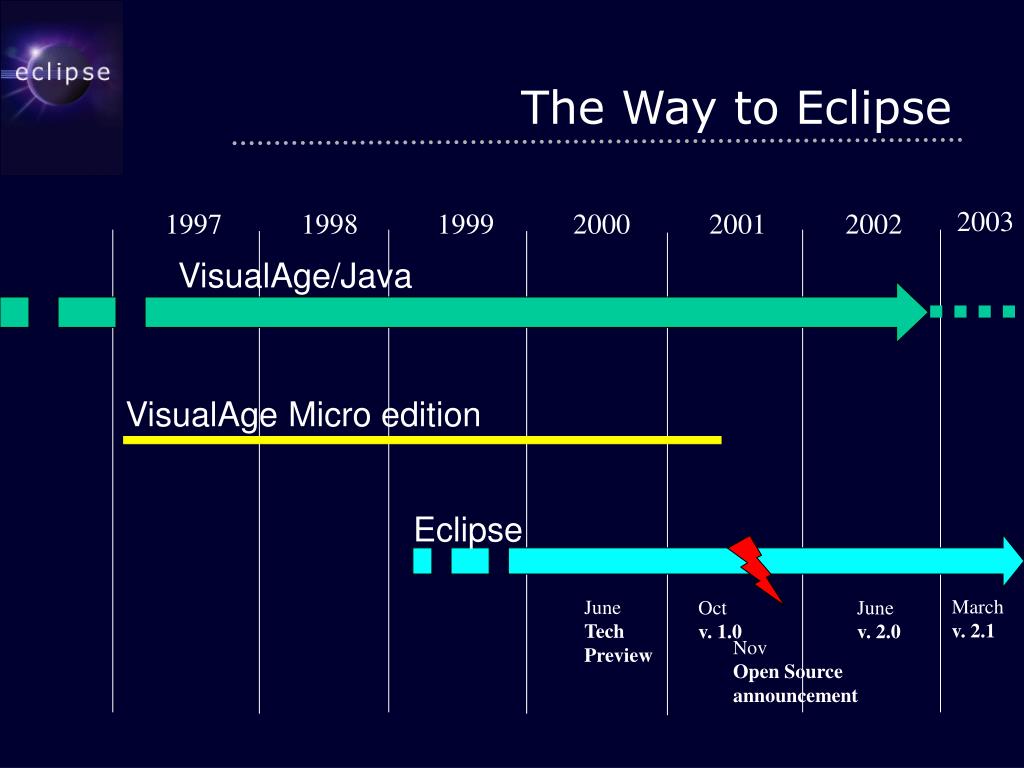 eclipse

The Way to Eclipse

1997 1998 1999 2000 2001 2002 2003

VisualAge/Java

VisualAge Micro edition

Eclipse

June
Tech
Preview

Oct
v. 1.0

Nov
Open Source
announcement

June
v. 2.0

March
v. 2.1